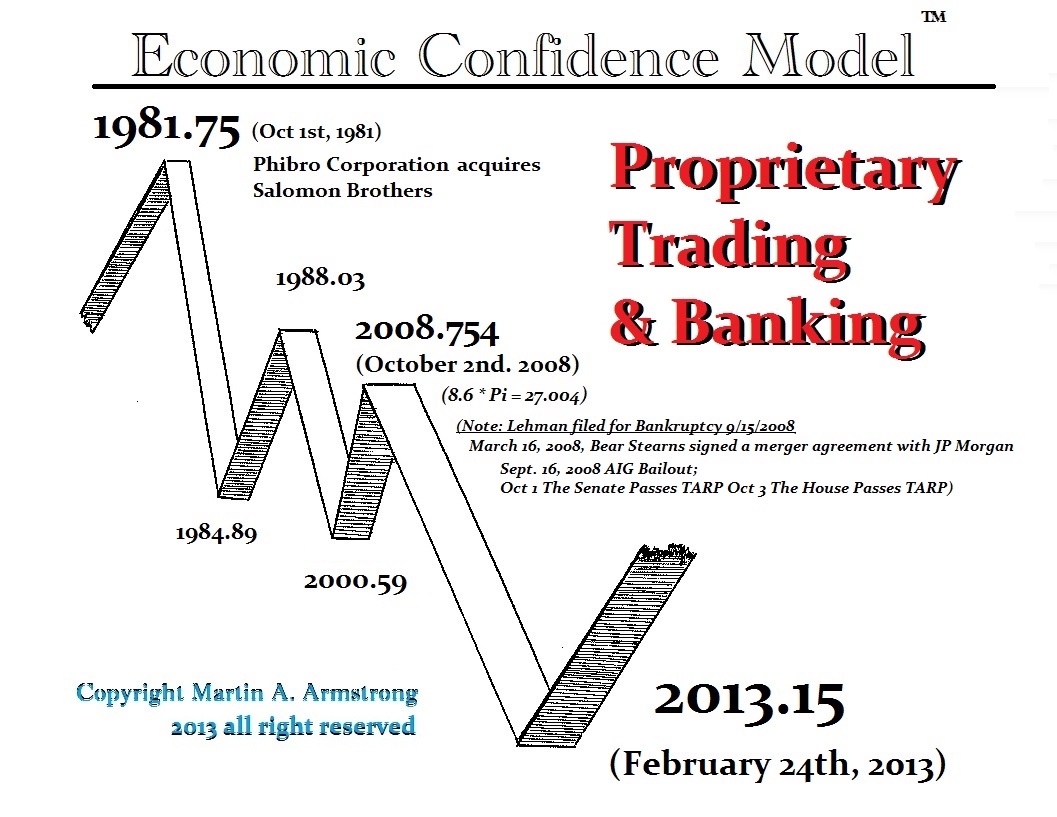 Economic Confidence Model™

1981.75 (Oct 1st, 1981)
Phibro Corporation acquires Salomon Brothers

Proprietary Trading & Banking

1988.03

2008.754
(October 2nd. 2008)
(8.6 * Pi = 27.004)

(Note: Lehman filed for Bankruptcy 9/15/2008
March 16, 2008, Bear Stearns signed a merger agreement with JP Morgan
Sept. 16, 2008 AIG Bailout;
Oct 1 The Senate Passes TARP Oct 3 The House Passes TARP)

1984.89

2000.59

Copyright Martin A. Armstrong
2013 all right reserved

2013.15
(February 24th, 2013)